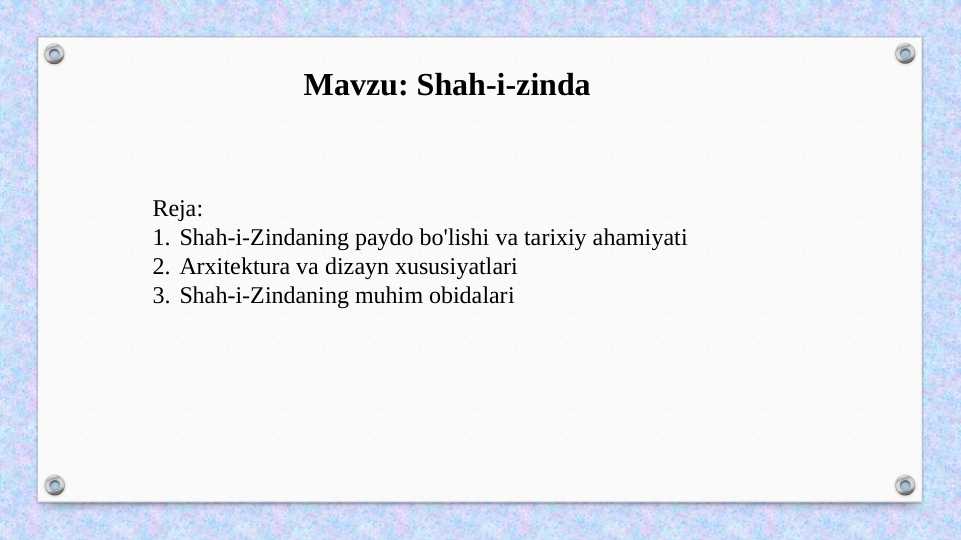 Mavzu: Shah-i-zinda

Reja:
1. Shah-i-Zindaning paydo bo'lishi va tarixiy ahamiyati
2. Arxitektura va dizayn xususiyatlari
3. Shah-i-Zindaning muhim obidalari